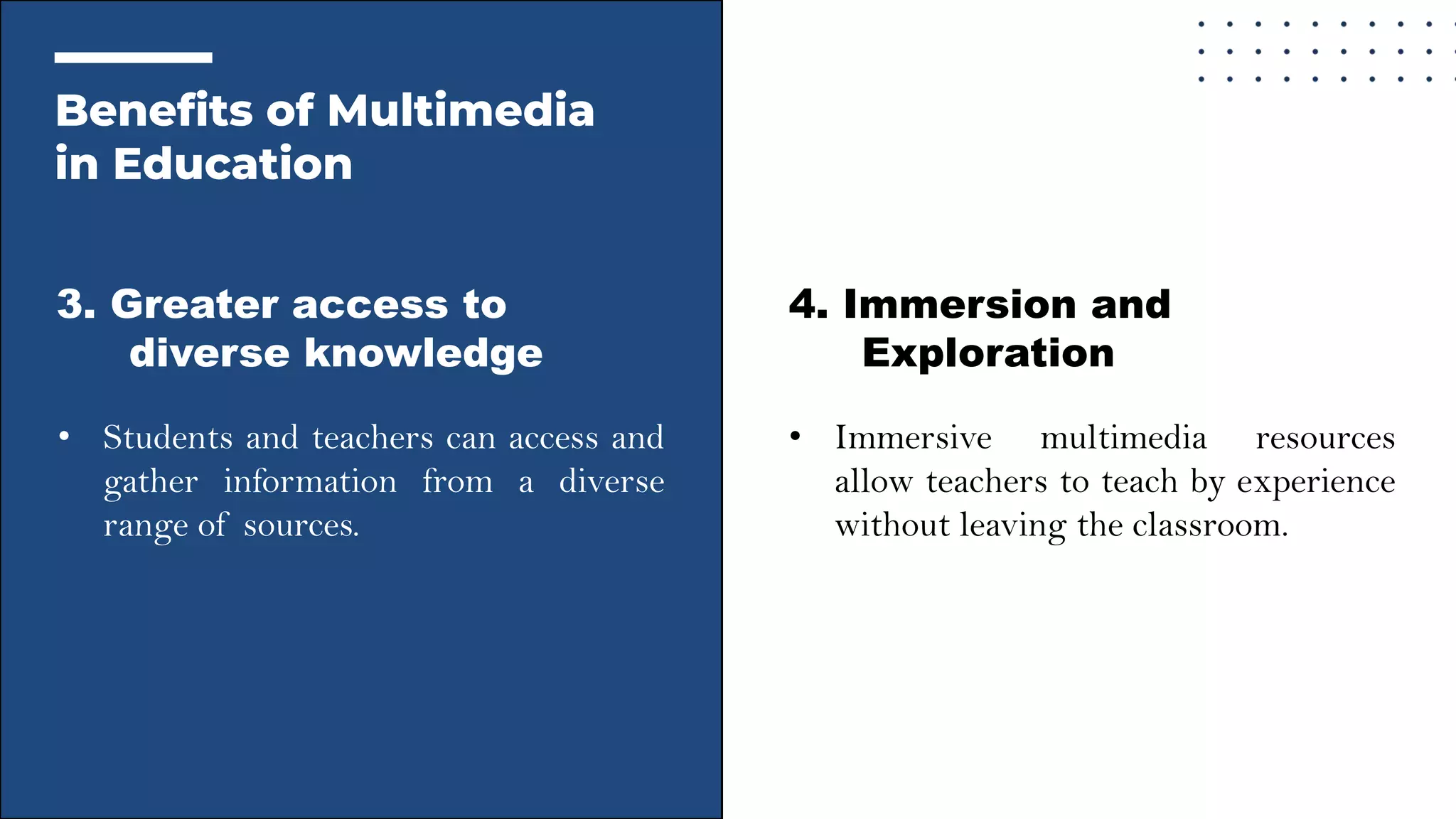 Benefits of Multimedia in Education

3. Greater access to diverse knowledge

• Students and teachers can access and gather information from a diverse range of sources.

4. Immersion and Exploration

• Immersive multimedia resources allow teachers to teach by experience without leaving the classroom.